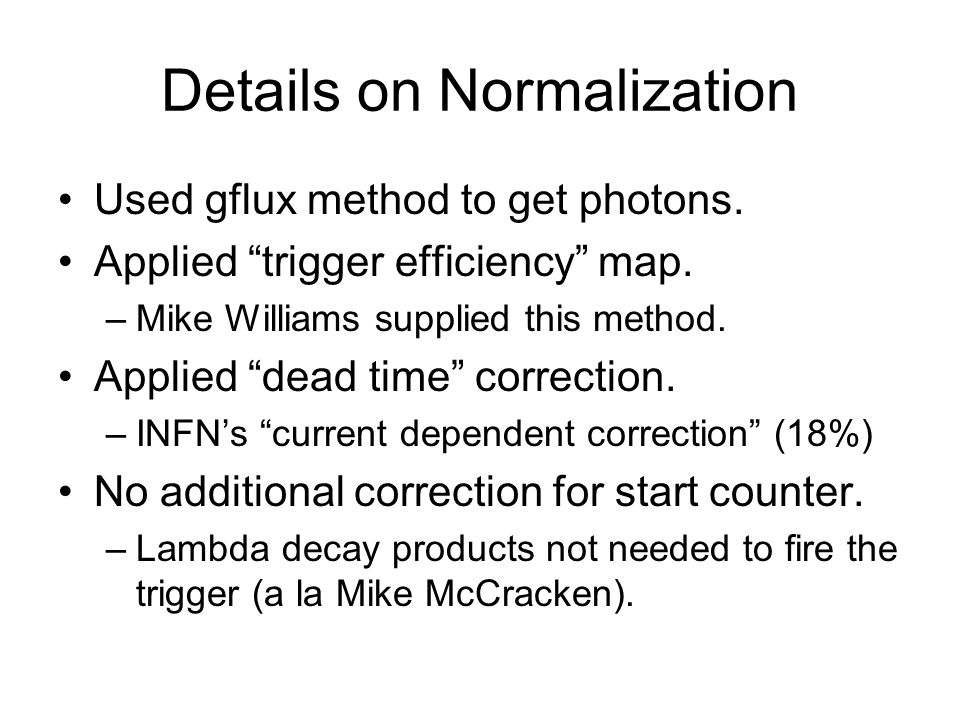 Details on Normalization

• Used gflux method to get photons.
• Applied “trigger efficiency” map.
– Mike Williams supplied this method.
• Applied “dead time” correction.
– INFN’s “current dependent correction” (18%)
• No additional correction for start counter.
– Lambda decay products not needed to fire the trigger (a la Mike McCracken).